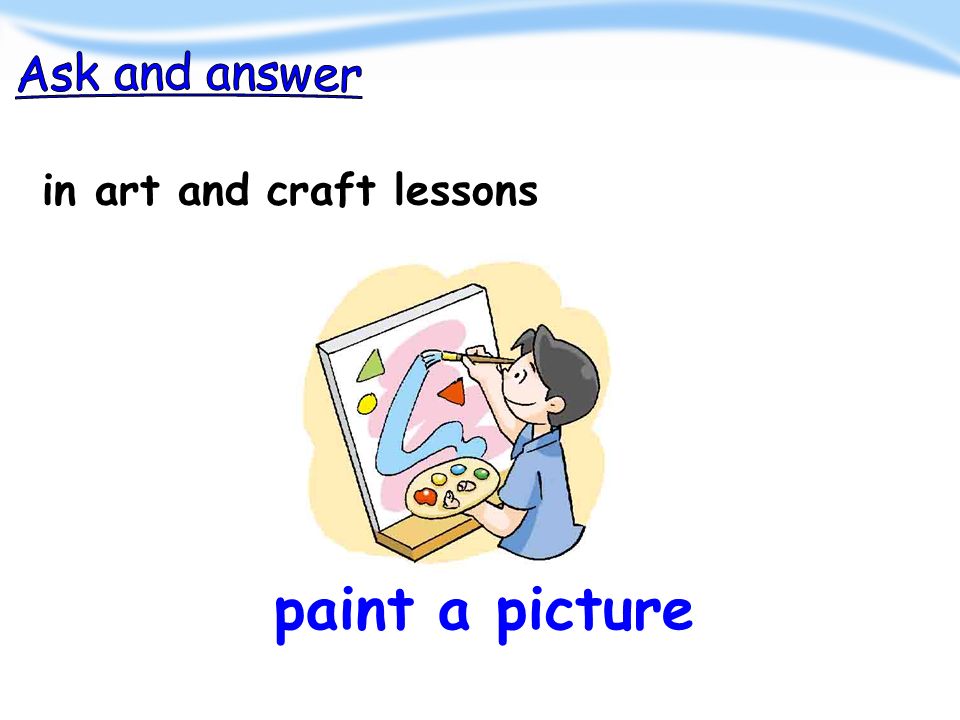 Ask and answer

in art and craft lessons

paint a picture